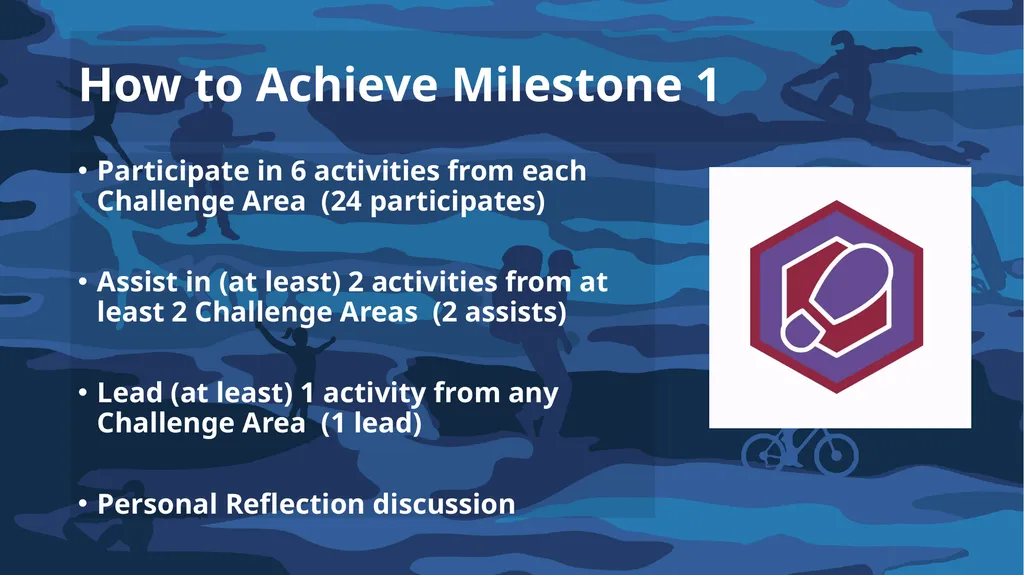 How to Achieve Milestone 1

• Participate in 6 activities from each Challenge Area  (24 participates)

• Assist in (at least) 2 activities from at least 2 Challenge Areas  (2 assists)

• Lead (at least) 1 activity from any Challenge Area  (1 lead)

• Personal Reflection discussion